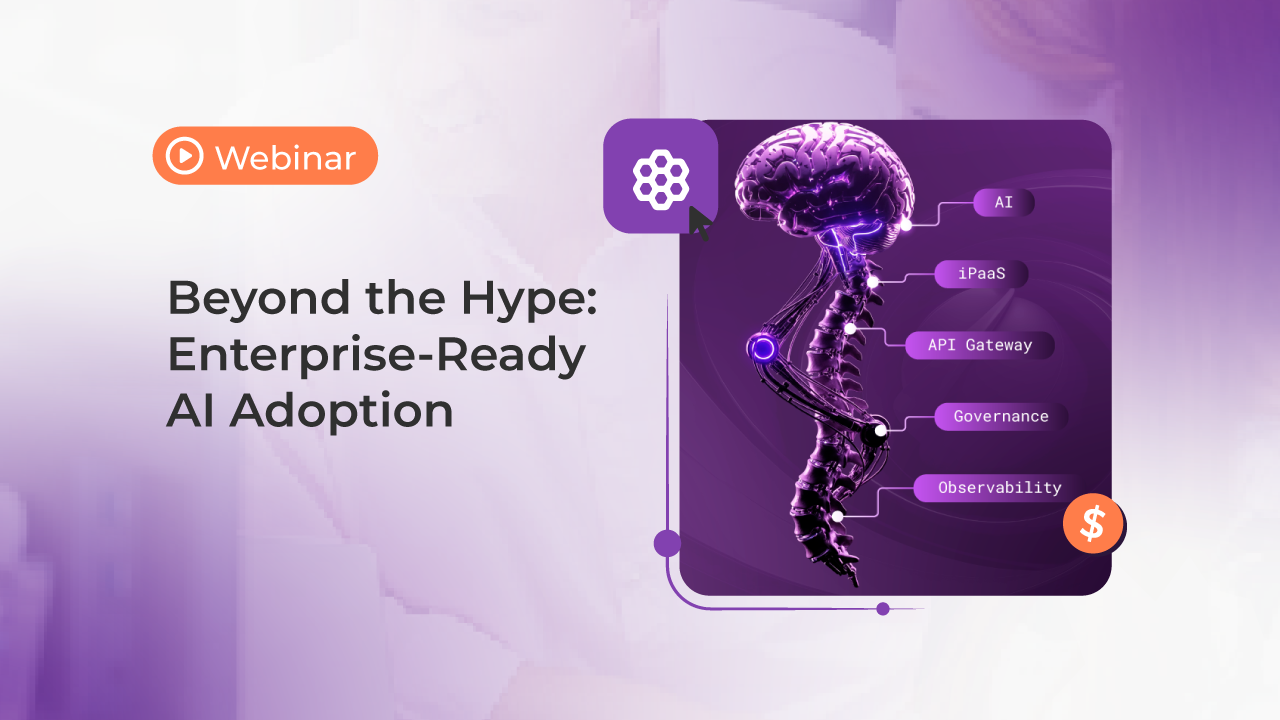 Webinar

Beyond the Hype: Enterprise-Ready AI Adoption

AI

iPaaS

API Gateway

Governance

Observability

$